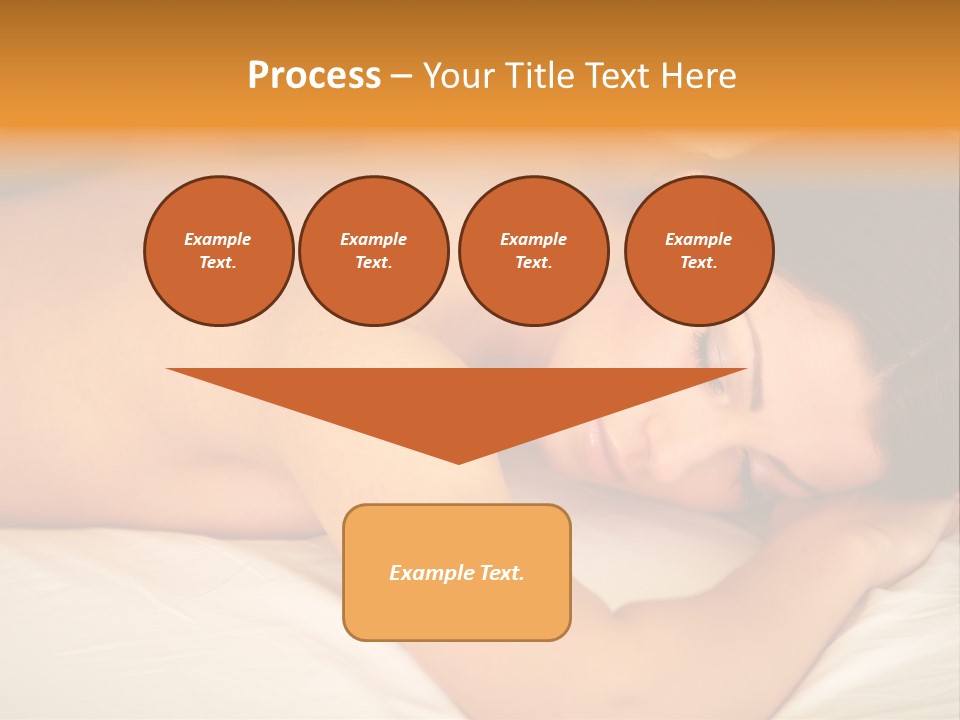 Process – Your Title Text Here

Example Text.

Example Text.

Example Text.

Example Text.

Example Text.